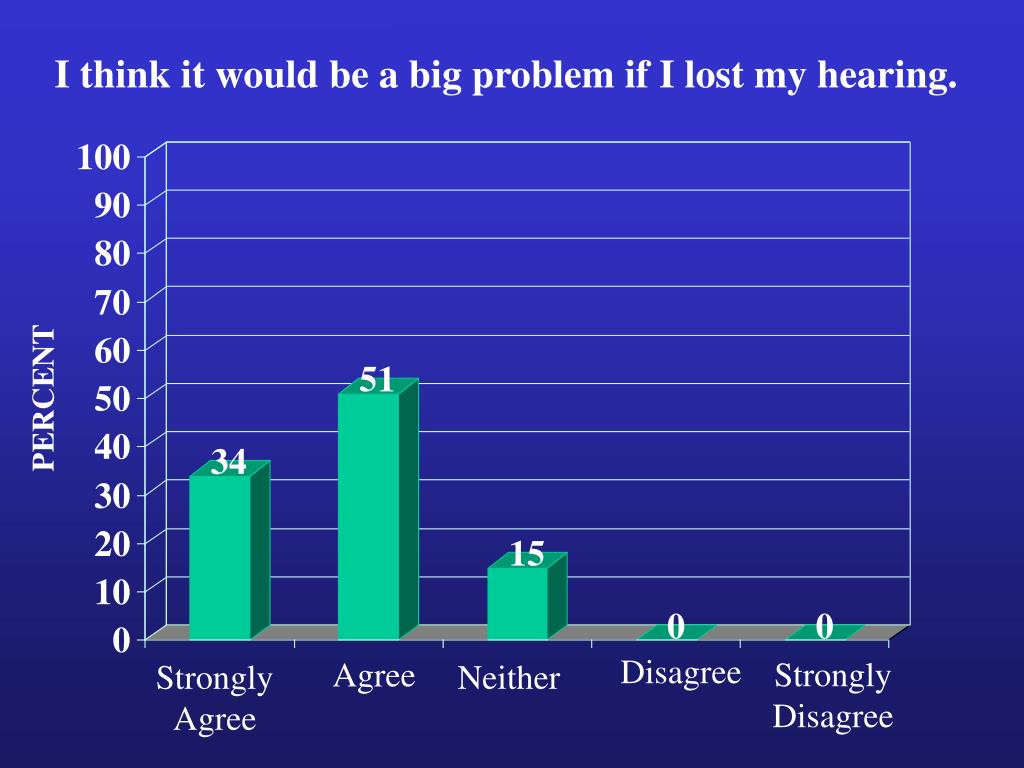 I think it would be a big problem if I lost my hearing.

PERCENT

100
90
80
70
60
50
40
30
20
10
0

34
51
15
0
0

Strongly Agree
Agree
Neither
Disagree
Strongly Disagree